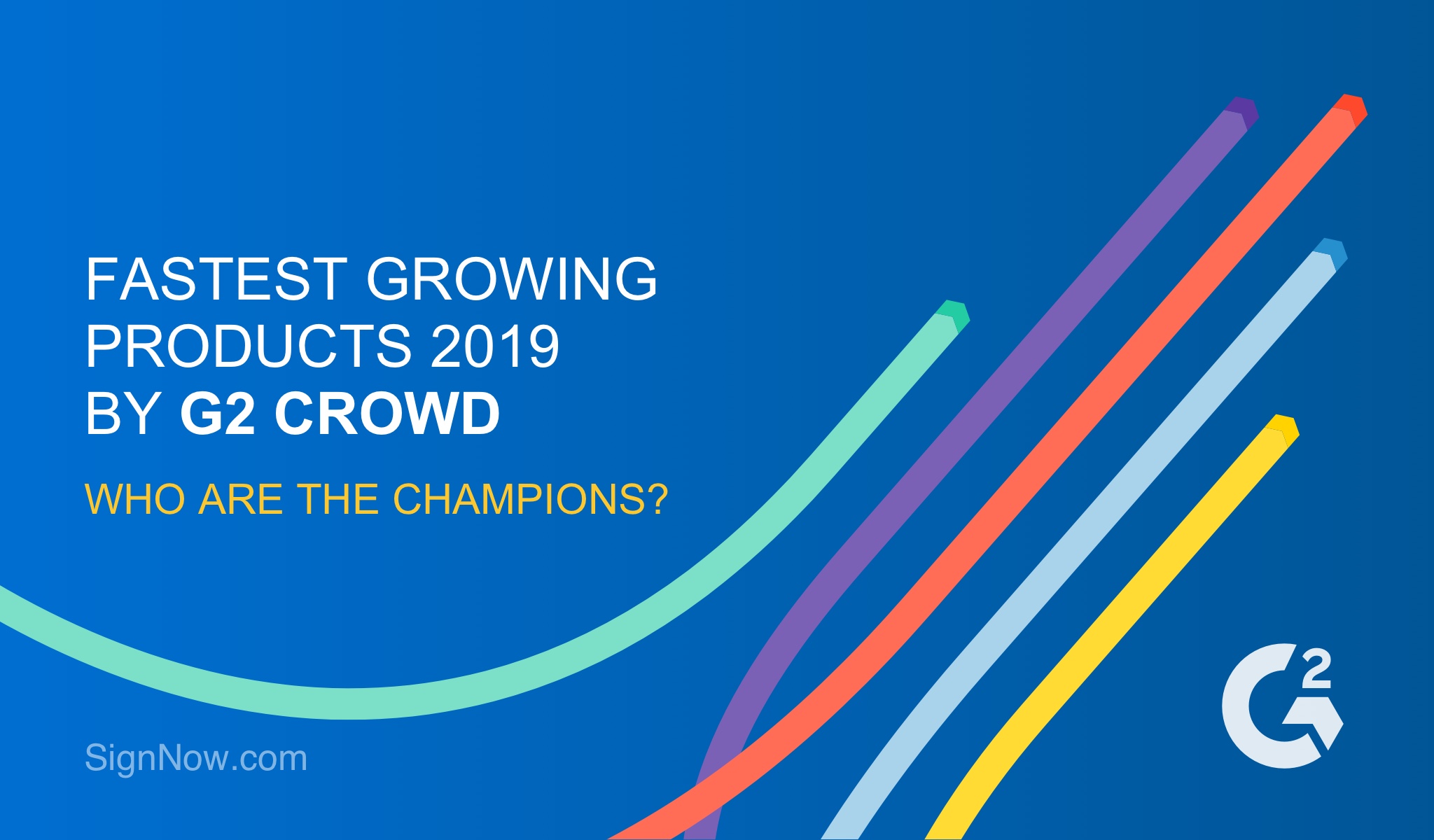 FASTEST GROWING PRODUCTS 2019 BY G2 CROWD

WHO ARE THE CHAMPIONS?

SignNow.com

G2